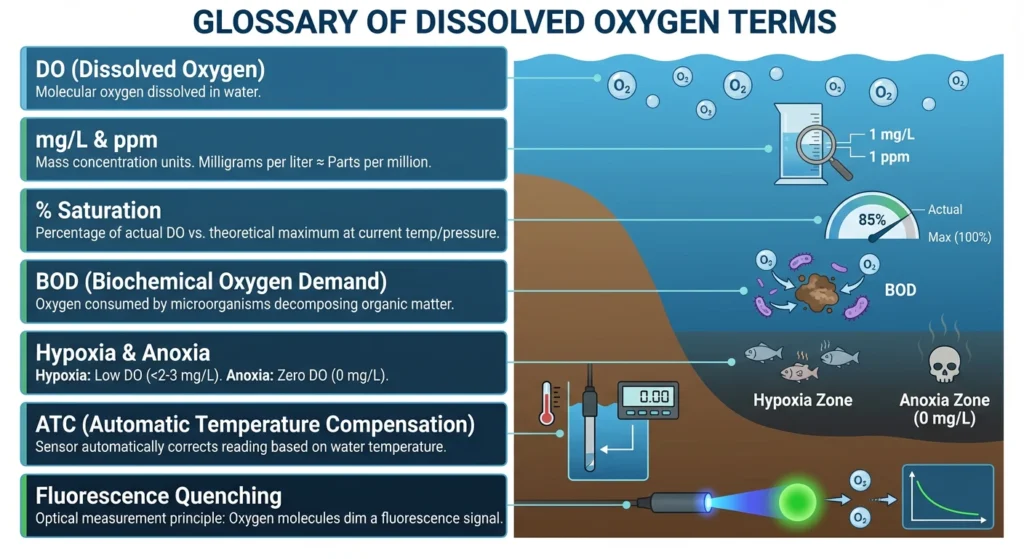 GLOSSARY OF DISSOLVED OXYGEN TERMS

DO (Dissolved Oxygen)
Molecular oxygen dissolved in water.

mg/L & ppm
Mass concentration units. Milligrams per liter ≈ Parts per million.

% Saturation
Percentage of actual DO vs. theoretical maximum at current temp/pressure.

BOD (Biochemical Oxygen Demand)
Oxygen consumed by microorganisms decomposing organic matter.

Hypoxia & Anoxia
Hypoxia: Low DO (<2-3 mg/L). Anoxia: Zero DO (0 mg/L).

ATC (Automatic Temperature Compensation)
Sensor automatically corrects reading based on water temperature.

Fluorescence Quenching
Optical measurement principle: Oxygen molecules dim a fluorescence signal.

$O_2$ $O_2$ $O_2$ $O_2$ $O_2$ $O_2$ $O_2$

1 mg/L
1 ppm

85%
Actual
Max (100%)

$O_2$ $O_2$
BOD

Hypoxia Zone
Anoxia Zone (0 mg/L)

0.00

$O_2$ $O_2$